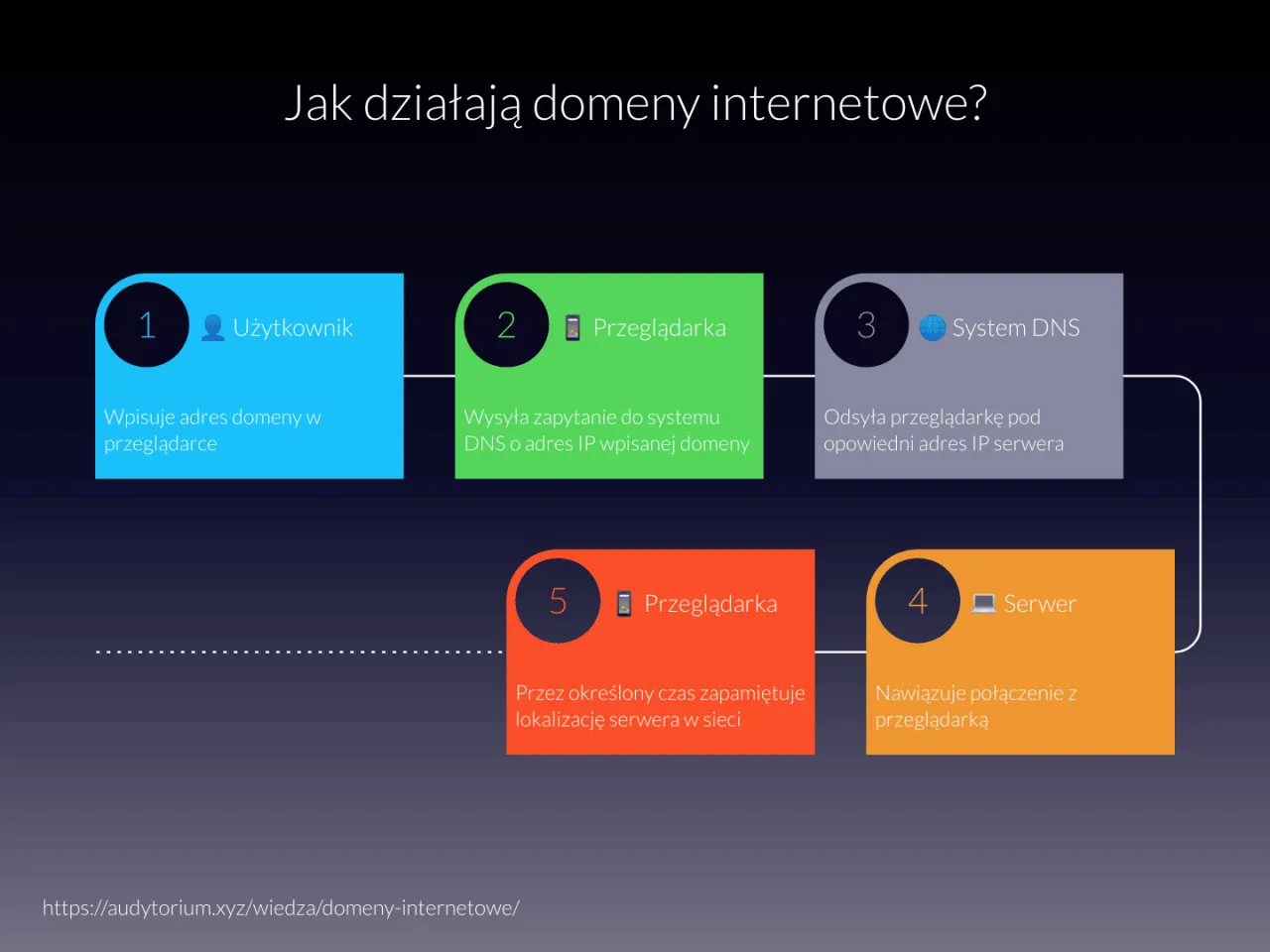 Jak działają domeny internetowe?

1 Użytkownik

Wpisuje adres domeny w przeglądarce

2 Przeglądarka

Wysyła zapytanie do systemu DNS o adres IP wpisanej domeny

3 System DNS

Odsyła przeglądarkę pod opowiedni adres IP serwera

4 Serwer

Nawiązuje połączenie z przeglądarką

5 Przeglądarka

Przez określony czas zapamiętuje lokalizację serwera w sieci

https://audytorium.xyz/wiedza/domeny-internetowe/